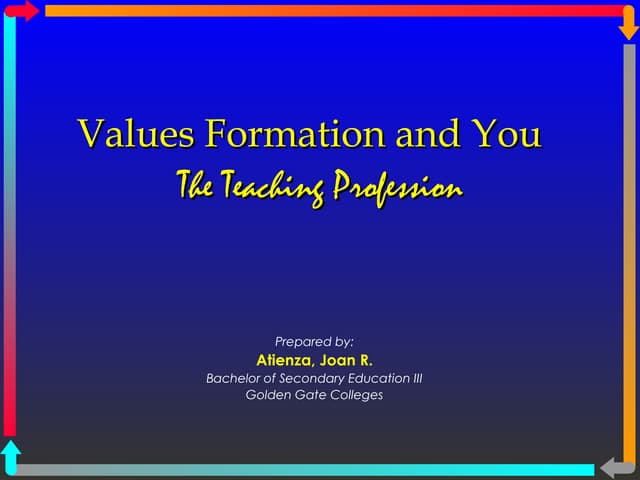 Values Formation and You
The Teaching Profession

Prepared by:
Atienza, Joan R.
Bachelor of Secondary Education III
Golden Gate Colleges